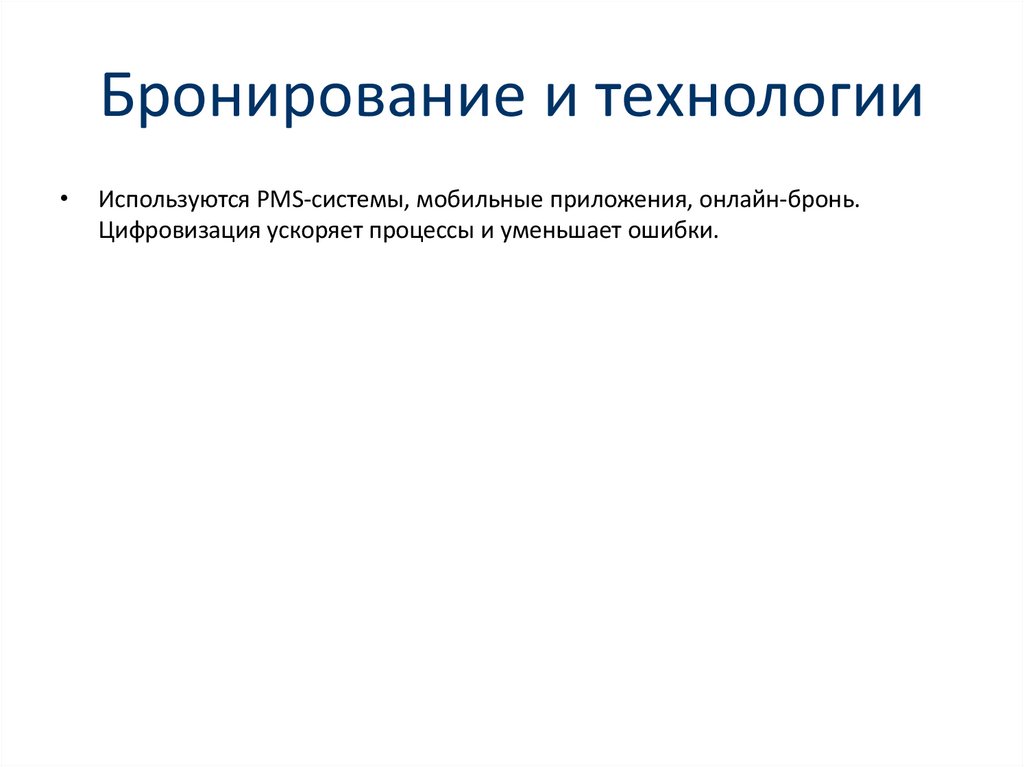 Бронирование и технологии

• Используются PMS-системы, мобильные приложения, онлайн-бронь. Цифровизация ускоряет процессы и уменьшает ошибки.